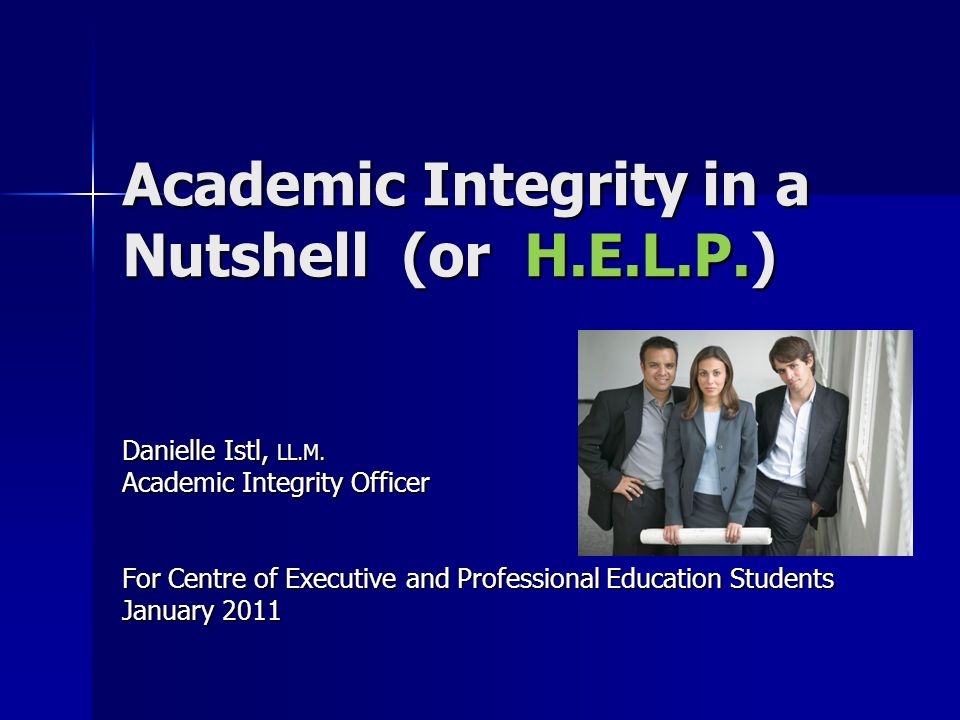 Academic Integrity in a Nutshell (or H.E.L.P.)

Danielle Istl, LL.M.
Academic Integrity Officer

For Centre of Executive and Professional Education Students
January 2011